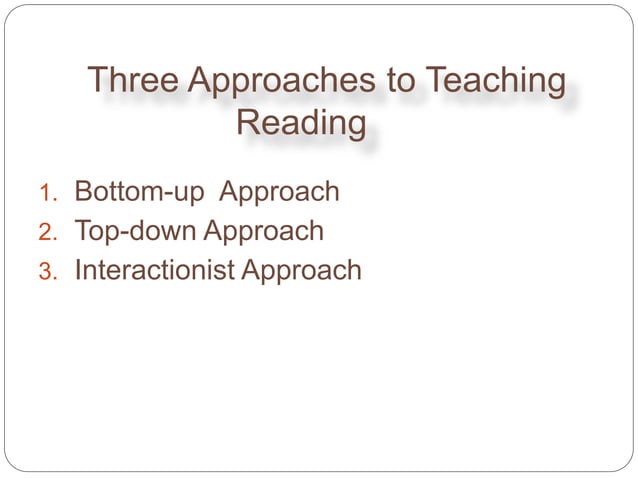 Three Approaches to Teaching Reading

1. Bottom-up Approach
2. Top-down Approach
3. Interactionist Approach